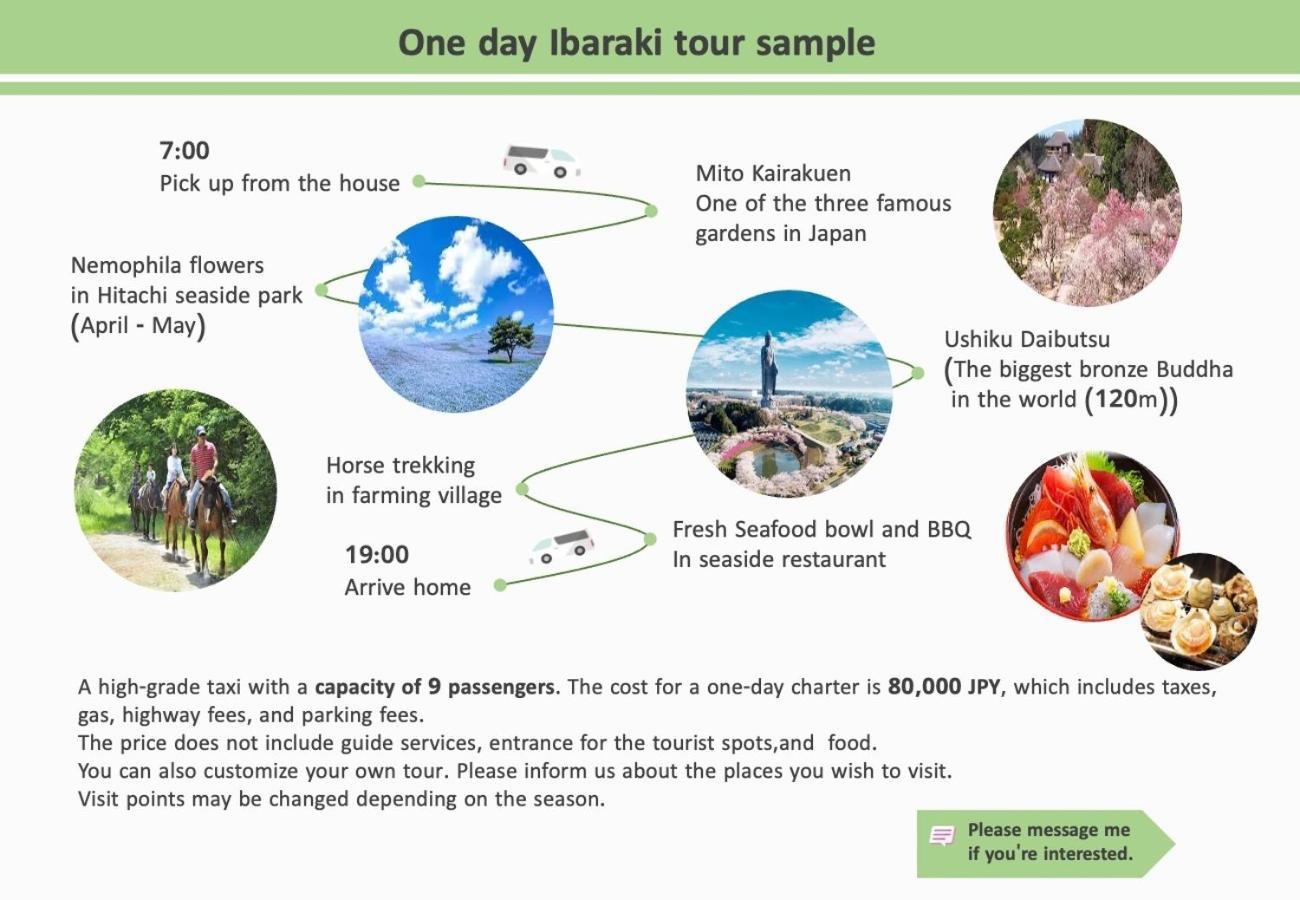 One day Ibaraki tour sample

7:00
Pick up from the house

Mito Kairakuen
One of the three famous gardens in Japan

Nemophila flowers in Hitachi seaside park (April - May)

Ushiku Daibutsu (The biggest bronze Buddha in the world (120m))

Horse trekking in farming village

Fresh Seafood bowl and BBQ In seaside restaurant

19:00
Arrive home

A high-grade taxi with a capacity of 9 passengers. The cost for a one-day charter is 80,000 JPY, which includes taxes, gas, highway fees, and parking fees.
The price does not include guide services, entrance for the tourist spots,and food.
You can also customize your own tour. Please inform us about the places you wish to visit.
Visit points may be changed depending on the season.

Please message me if you're interested.